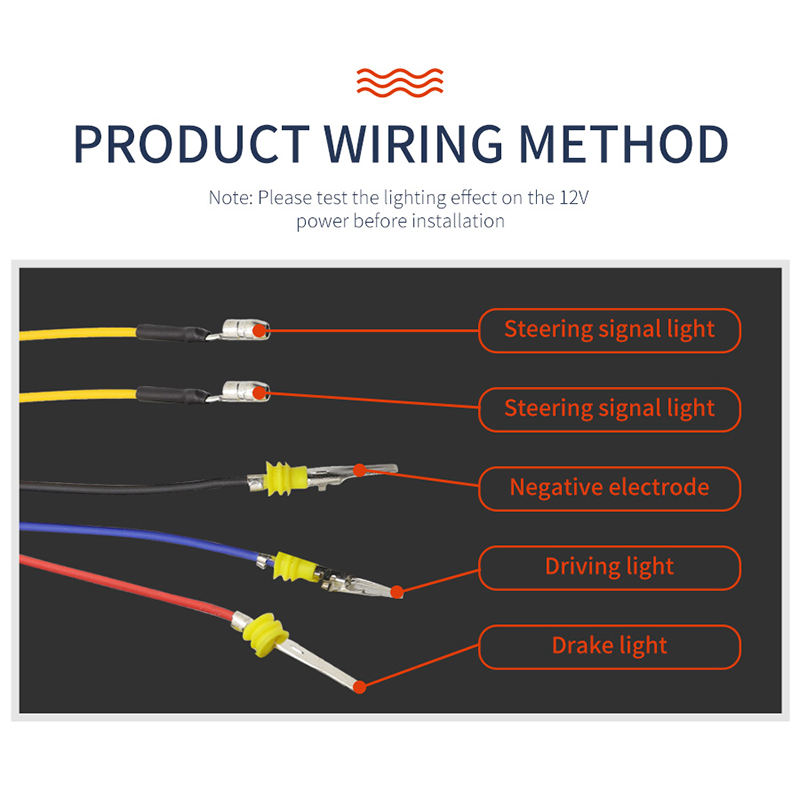 PRODUCT WIRING METHOD

Note: Please test the lighting effect on the 12V power before installation

Steering signal light

Steering signal light

Negative electrode

Driving light

Drake light